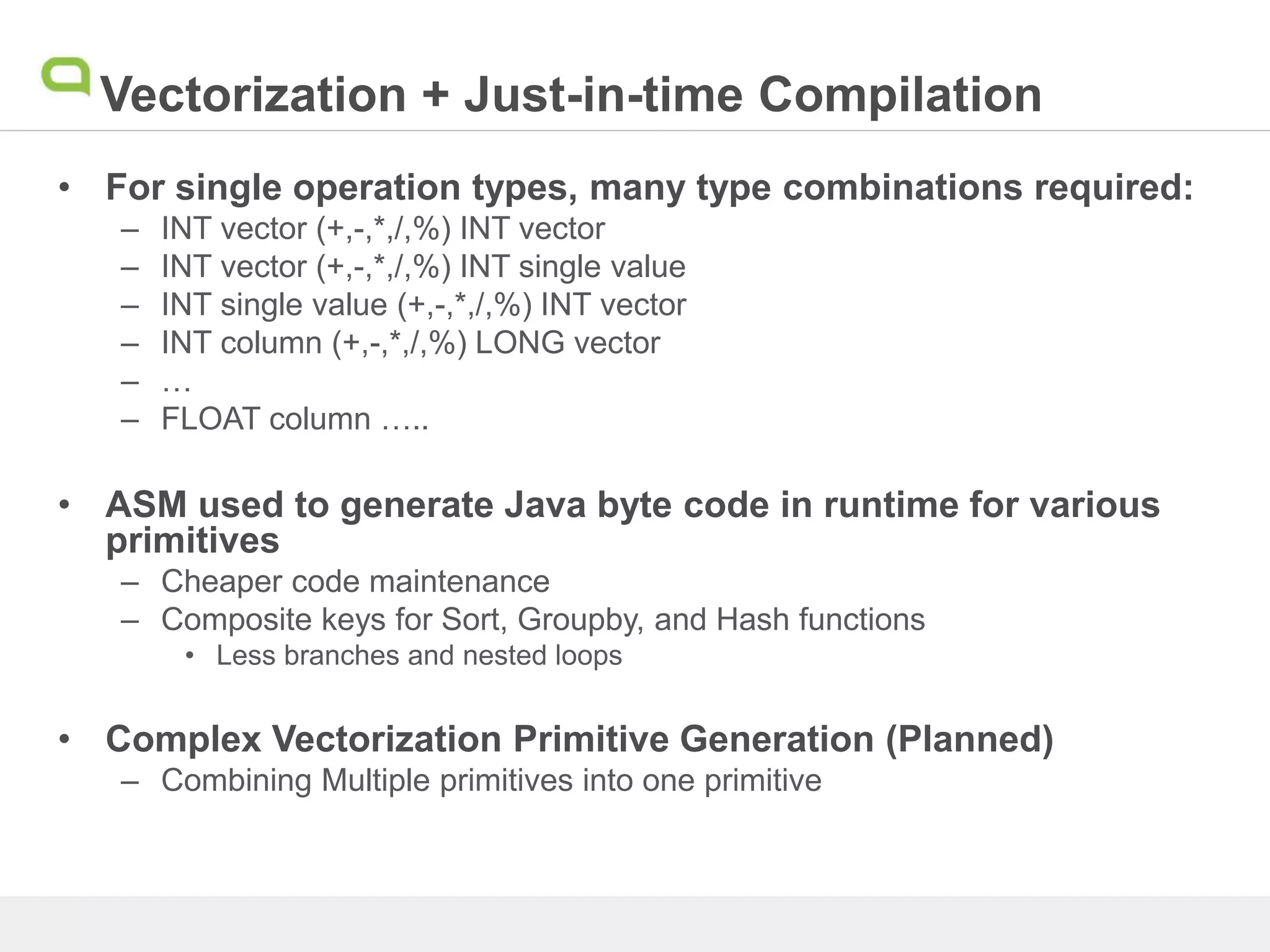 Vectorization + Just-in-time Compilation

• For single operation types, many type combinations required:
– INT vector (+,-,*,/,%) INT vector
– INT vector (+,-,*,/,%) INT single value
– INT single value (+,-,*,/,%) INT vector
– INT column (+,-,*,/,%) LONG vector
– …
– FLOAT column …..

• ASM used to generate Java byte code in runtime for various primitives
– Cheaper code maintenance
– Composite keys for Sort, Groupby, and Hash functions
• Less branches and nested loops

• Complex Vectorization Primitive Generation (Planned)
– Combining Multiple primitives into one primitive